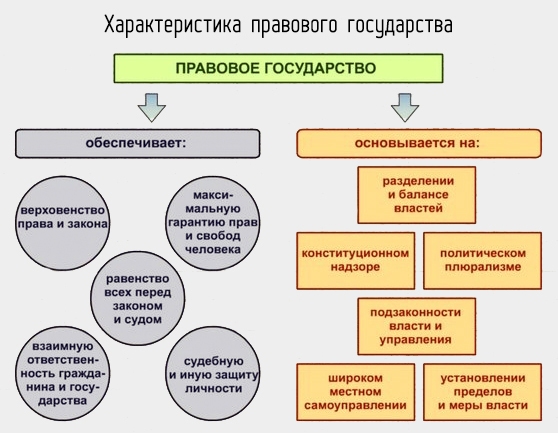 Характеристика правового государства

ПРАВОВОЕ ГОСУДАРСТВО

обеспечивает:

верховенство права и закона

максимальную гарантию прав и свобод человека

равенство всех перед законом и судом

взаимную ответственность гражданина и государства

судебную и иную защиту личности

основывается на:

разделении и балансе властей

конституционном надзоре

политическом плюрализме

подзаконности власти и управления

широком местном самоуправлении

установлении пределов и меры власти